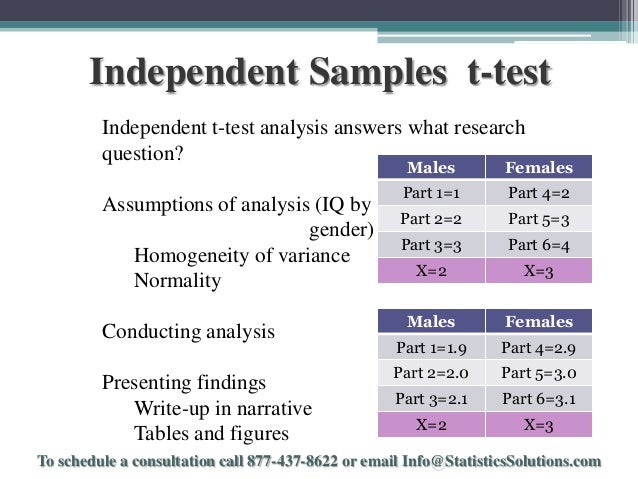 Independent Samples t-test

Independent t-test analysis answers what research question?

Assumptions of analysis (IQ by gender)
Homogeneity of variance
Normality

Conducting analysis

Presenting findings
Write-up in narrative
Tables and figures

| Males | Females |
|---|---|
| Part 1=1 | Part 4=2 |
| Part 2=2 | Part 5=3 |
| Part 3=3 | Part 6=4 |
| X=2 | X=3 |

| Males | Females |
|---|---|
| Part 1=1.9 | Part 4=2.9 |
| Part 2=2.0 | Part 5=3.0 |
| Part 3=2.1 | Part 6=3.1 |
| X=2 | X=3 |

To schedule a consultation call 877-437-8622 or email Info@StatisticsSolutions.com